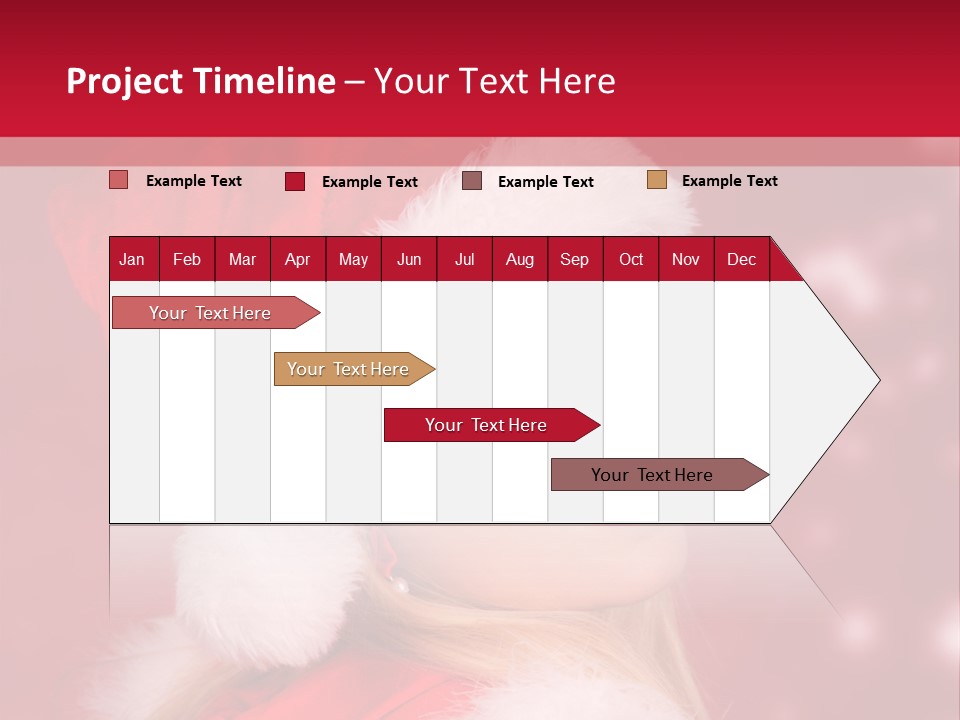 Project Timeline – Your Text Here

Example Text Example Text Example Text Example Text

| Jan | Feb | Mar | Apr | May | Jun | Jul | Aug | Sep | Oct | Nov | Dec |
|---|---|---|---|---|---|---|---|---|---|---|---|

Your Text Here

Your Text Here

Your Text Here

Your Text Here